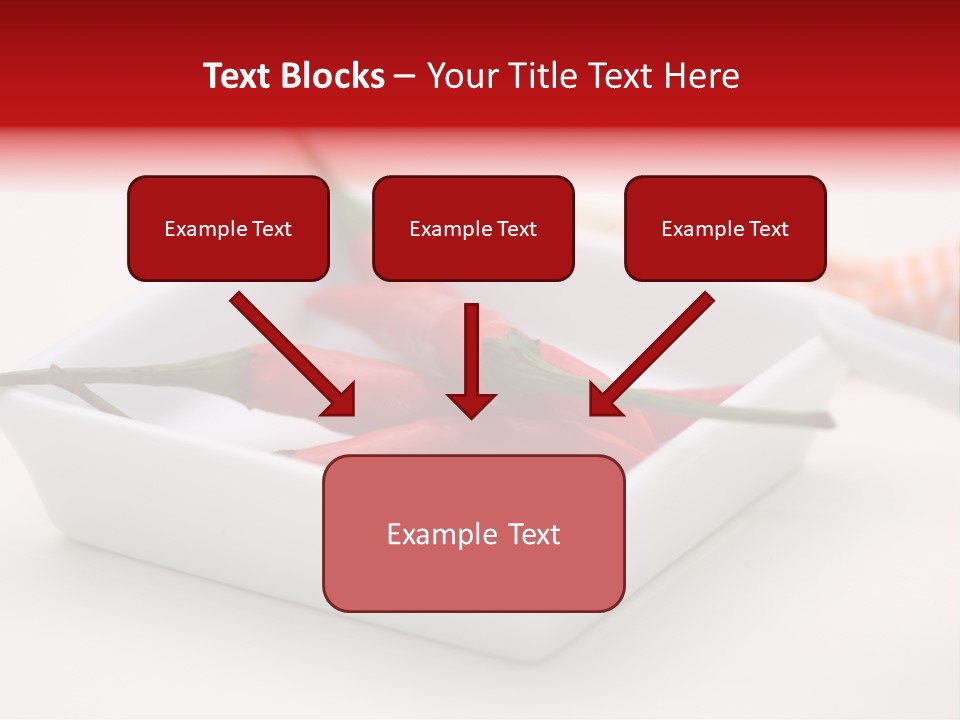 Text Blocks – Your Title Text Here

Example Text

Example Text

Example Text

Example Text